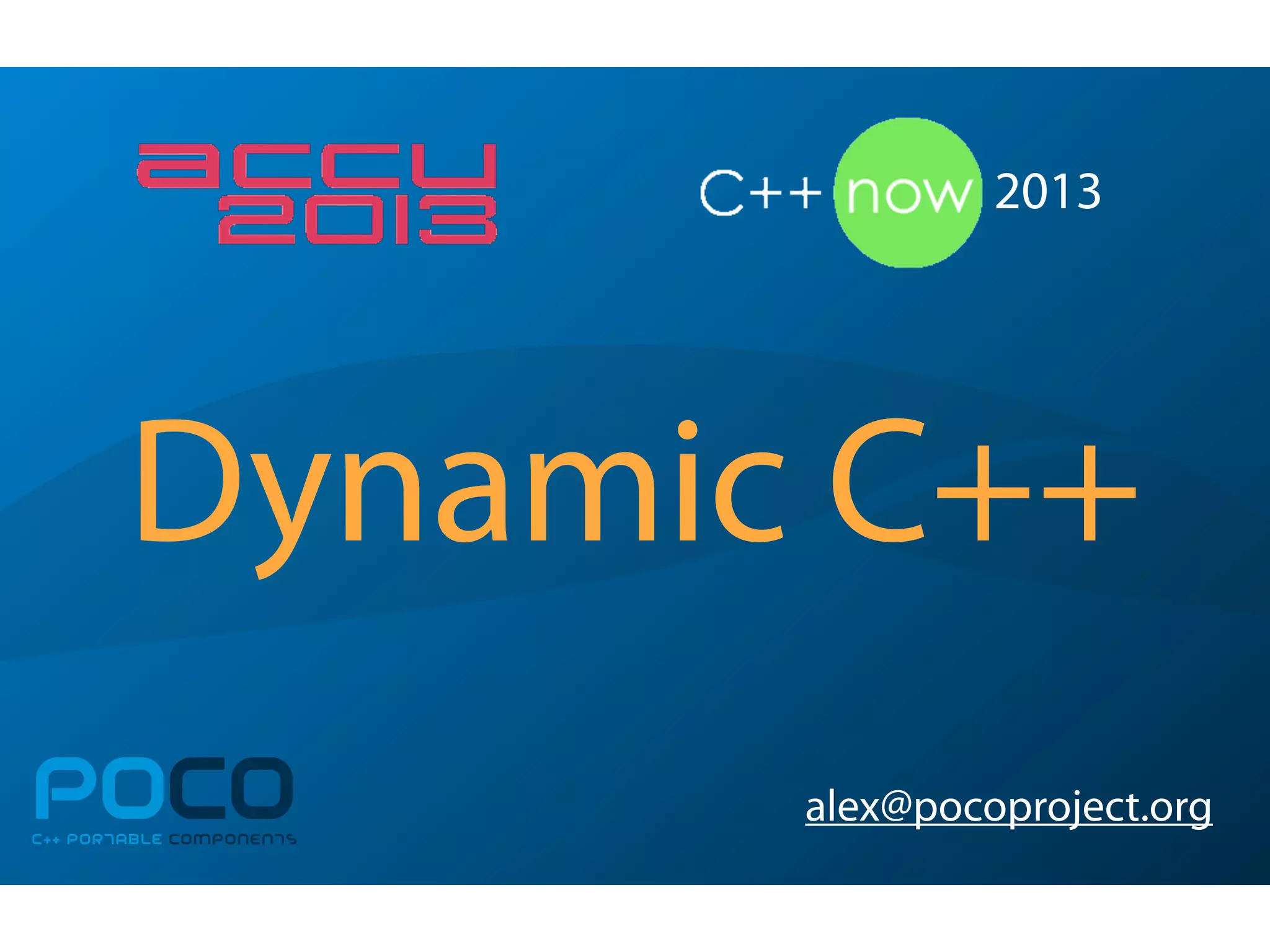 accu 2013

C++ now 2013

Dynamic C++

POCO
C++ PORTABLE COMPONENTS

alex@pocoproject.org